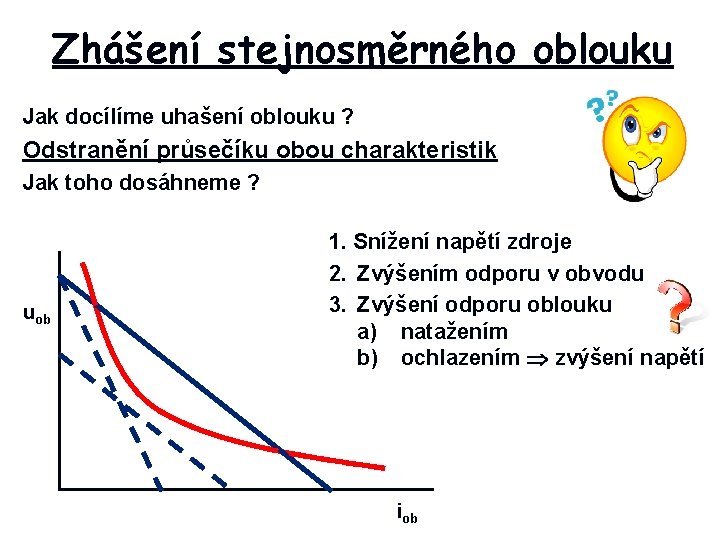 Zhášení stejnosměrného oblouku

Jak docílíme uhašení oblouku ?

Odstranění průsečíku obou charakteristik

Jak toho dosáhneme ?

1. Snížení napětí zdroje
2. Zvýšením odporu v obvodu
3. Zvýšení odporu oblouku
a) natažením
b) ochlazením $\Rightarrow$ zvýšení napětí

$u_{ob}$

$i_{ob}$